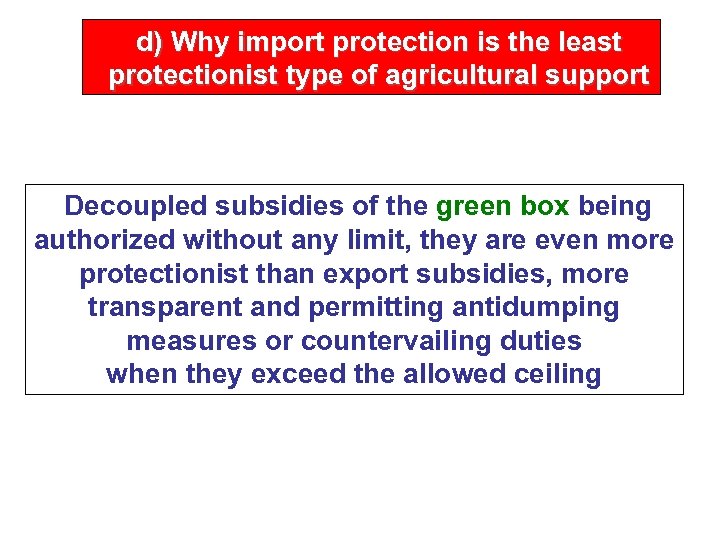 d) Why import protection is the least protectionist type of agricultural support

Decoupled subsidies of the green box being authorized without any limit, they are even more protectionist than export subsidies, more transparent and permitting antidumping measures or countervailing duties when they exceed the allowed ceiling